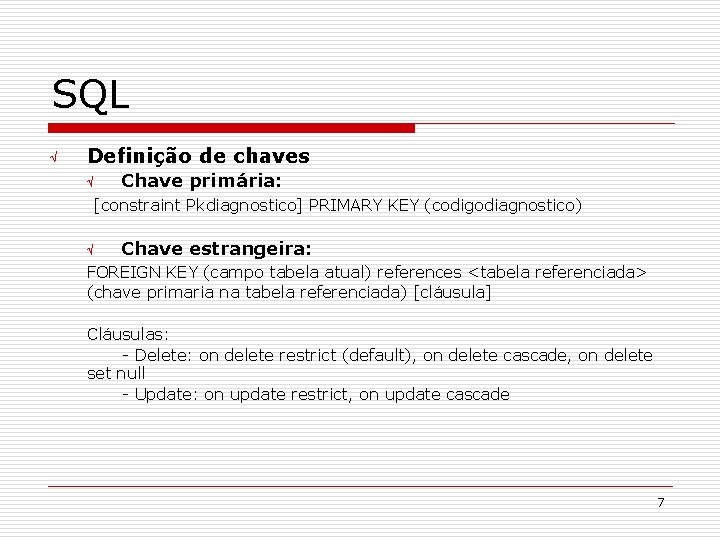 SQL

√ Definição de chaves

√ Chave primária:

[constraint Pkdiagnostico] PRIMARY KEY (codigodiagnostico)

√ Chave estrangeira:

FOREIGN KEY (campo tabela atual) references <tabela referenciada> (chave primaria na tabela referenciada) [cláusula]

Cláusulas:

- Delete: on delete restrict (default), on delete cascade, on delete set null

- Update: on update restrict, on update cascade

7